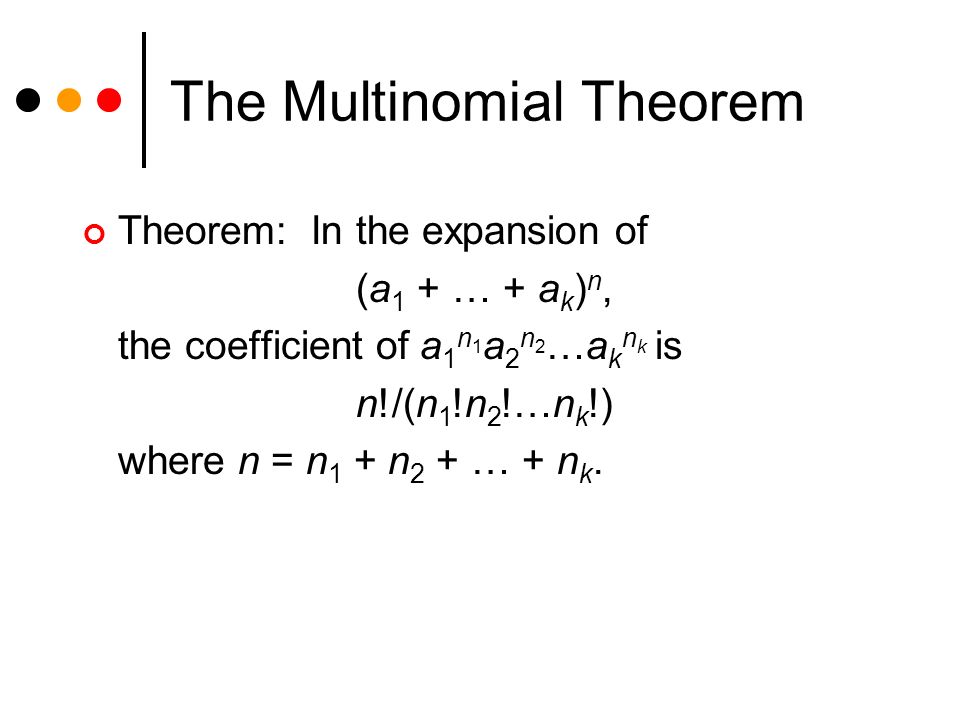 The Multinomial Theorem

Theorem: In the expansion of

$(a_1 + \ldots + a_k)^n$,

the coefficient of $a_1^{n_1}a_2^{n_2}\ldots a_k^{n_k}$ is

$n!/(n_1!n_2!\ldots n_k!)$

where $n = n_1 + n_2 + \ldots + n_k$.